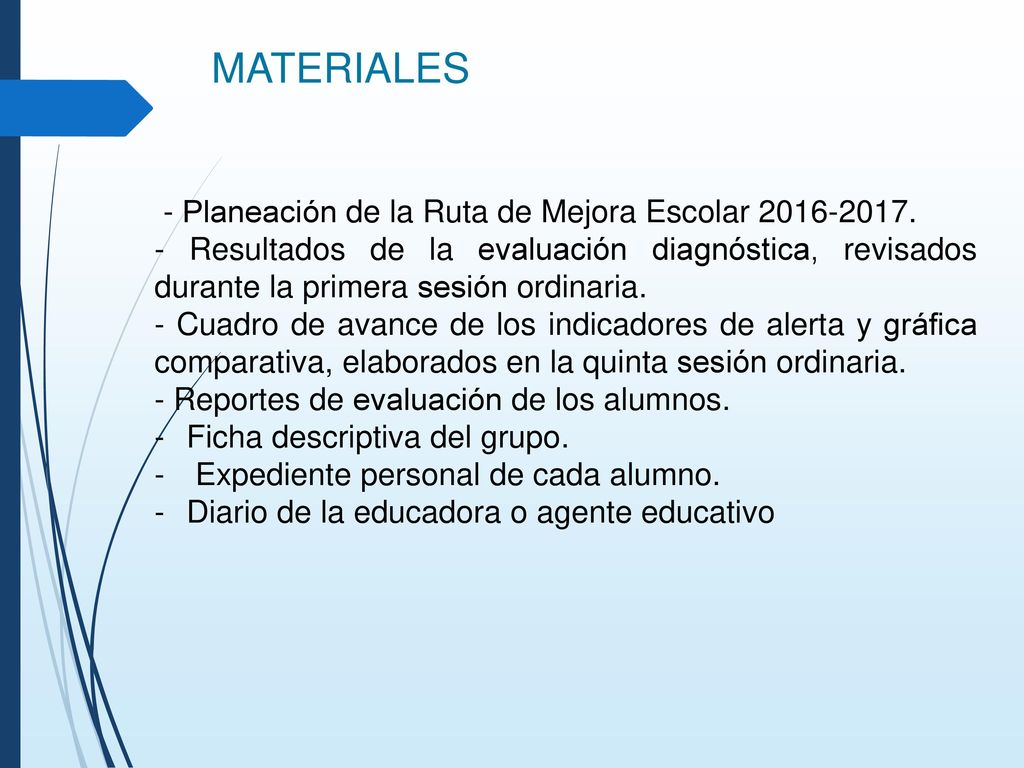 MATERIALES

- Planeación de la Ruta de Mejora Escolar 2016-2017.
- Resultados de la evaluación diagnóstica, revisados durante la primera sesión ordinaria.
- Cuadro de avance de los indicadores de alerta y gráfica comparativa, elaborados en la quinta sesión ordinaria.
- Reportes de evaluación de los alumnos.
- Ficha descriptiva del grupo.
- Expediente personal de cada alumno.
- Diario de la educadora o agente educativo